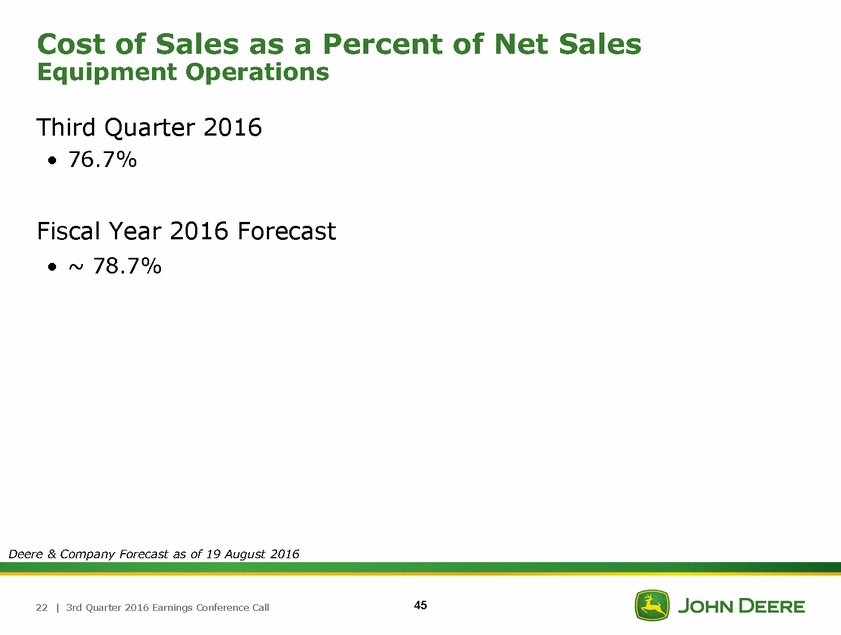 Cost of Sales as a Percent of Net Sales
Equipment Operations

Third Quarter 2016
• 76.7%

Fiscal Year 2016 Forecast
• ~ 78.7%

Deere & Company Forecast as of 19 August 2016

22 | 3rd Quarter 2016 Earnings Conference Call

45

JOHN DEERE